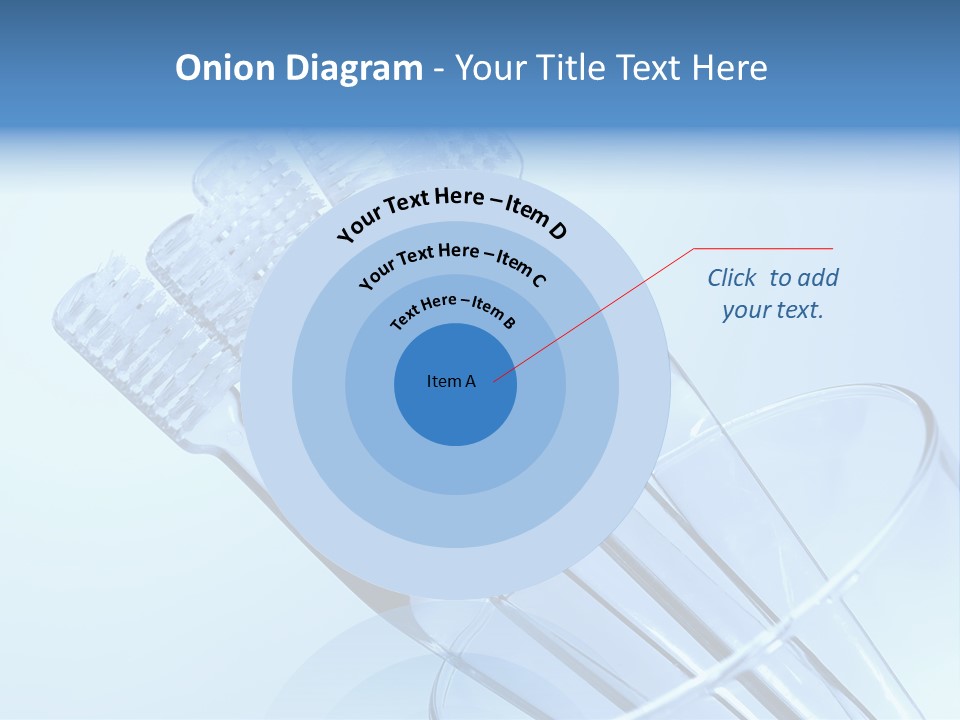 Onion Diagram - Your Title Text Here

Your Text Here – Item D

Your Text Here – Item C

Text Here – Item B

Item A

Click  to add your text.